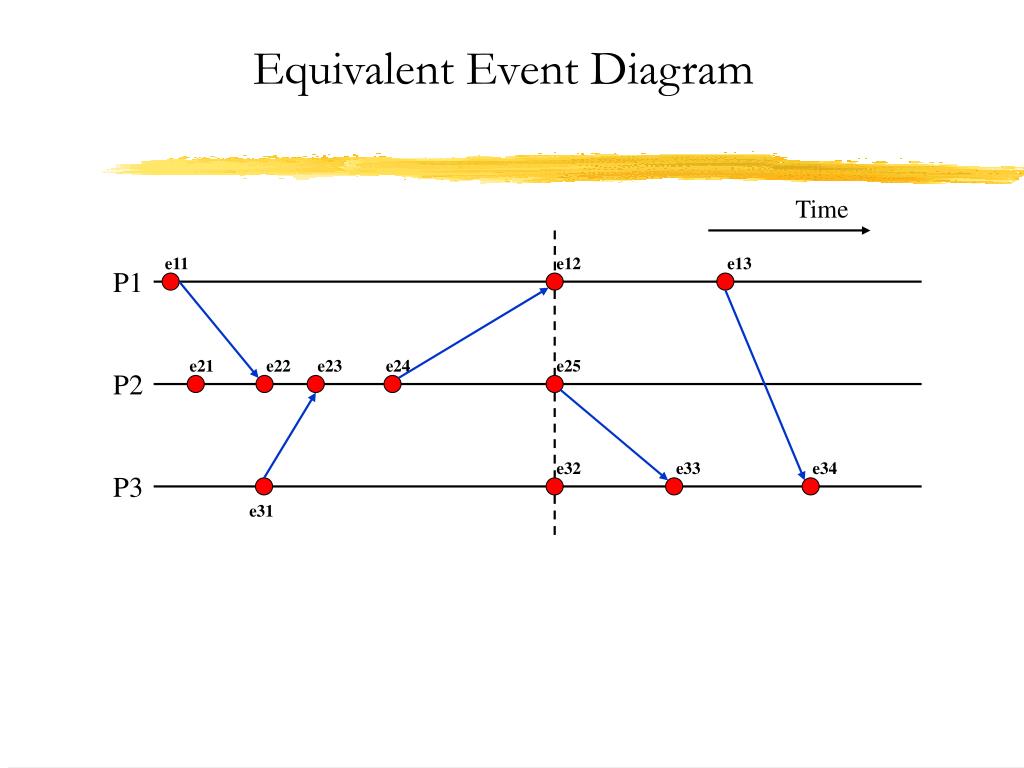 Equivalent Event Diagram

Time

P1
e11
e12
e13

P2
e21
e22
e23
e24
e25

P3
e31
e32
e33
e34